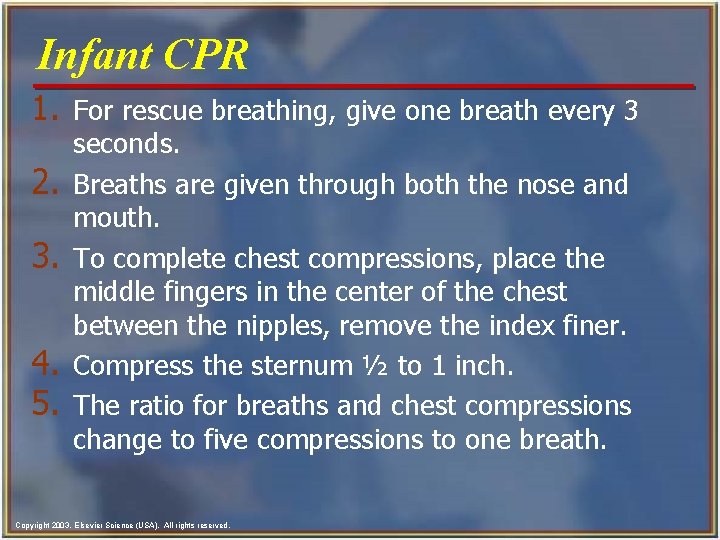 Infant CPR

1. For rescue breathing, give one breath every 3 seconds.
2. Breaths are given through both the nose and mouth.
3. To complete chest compressions, place the middle fingers in the center of the chest between the nipples, remove the index finer.
4. Compress the sternum ½ to 1 inch.
5. The ratio for breaths and chest compressions change to five compressions to one breath.

Copyright 2003. Elsevier Science (USA). All rights reserved.